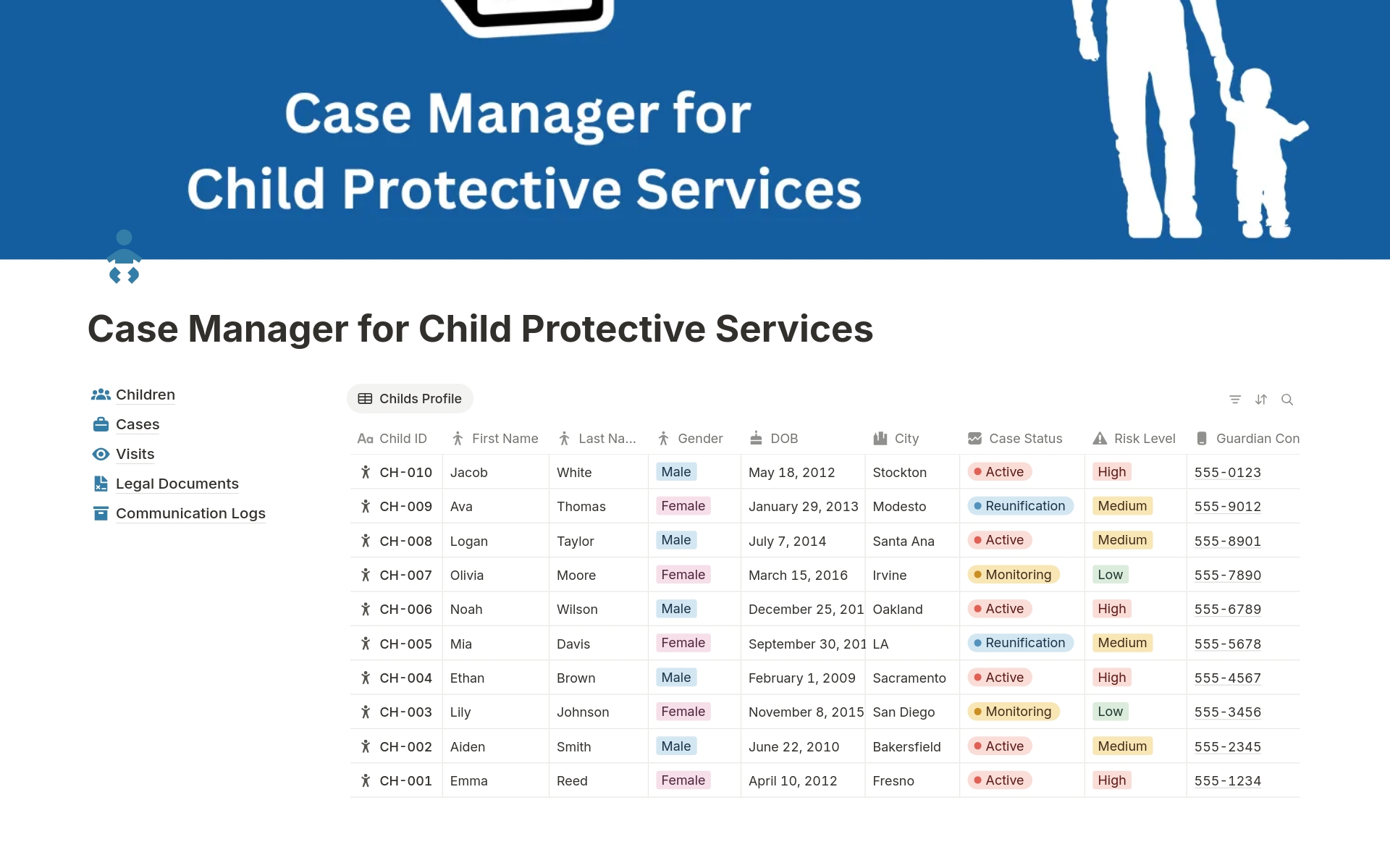 Case Manager for
Child Protective Services

Case Manager for Child Protective Services

Children
Cases
Visits
Legal Documents
Communication Logs

Childs Profile

| Child ID | First Name | Last Na... | Gender | DOB | City | Case Status | Risk Level | Guardian Con |
|---|---|---|---|---|---|---|---|---|
| CH-010 | Jacob | White | Male | May 18, 2012 | Stockton | Active | High | 555-0123 |
| CH-009 | Ava | Thomas | Female | January 29, 2013 | Modesto | Reunification | Medium | 555-9012 |
| CH-008 | Logan | Taylor | Male | July 7, 2014 | Santa Ana | Active | Medium | 555-8901 |
| CH-007 | Olivia | Moore | Female | March 15, 2016 | Irvine | Monitoring | Low | 555-7890 |
| CH-006 | Noah | Wilson | Male | December 25, 201 | Oakland | Active | High | 555-6789 |
| CH-005 | Mia | Davis | Female | September 30, 201 | LA | Reunification | Medium | 555-5678 |
| CH-004 | Ethan | Brown | Male | February 1, 2009 | Sacramento | Active | High | 555-4567 |
| CH-003 | Lily | Johnson | Female | November 8, 2015 | San Diego | Monitoring | Low | 555-3456 |
| CH-002 | Aiden | Smith | Male | June 22, 2010 | Bakersfield | Active | Medium | 555-2345 |
| CH-001 | Emma | Reed | Female | April 10, 2012 | Fresno | Active | High | 555-1234 |